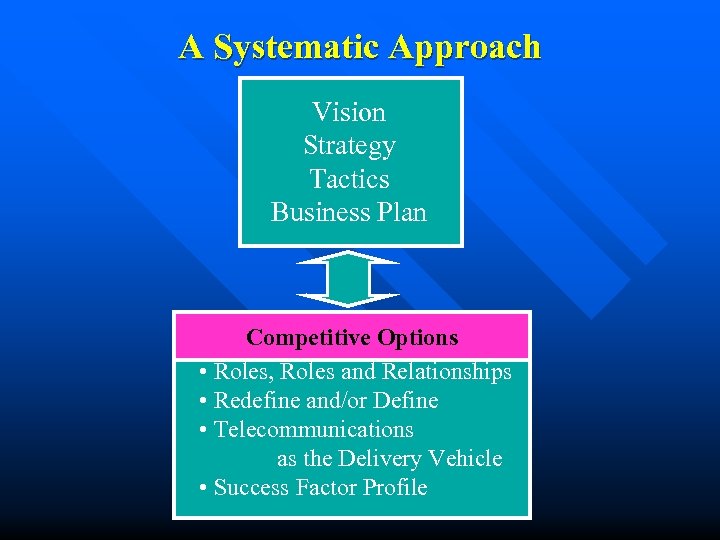 A Systematic Approach

Vision
Strategy
Tactics
Business Plan

Competitive Options

• Roles, Roles and Relationships
• Redefine and/or Define
• Telecommunications as the Delivery Vehicle
• Success Factor Profile